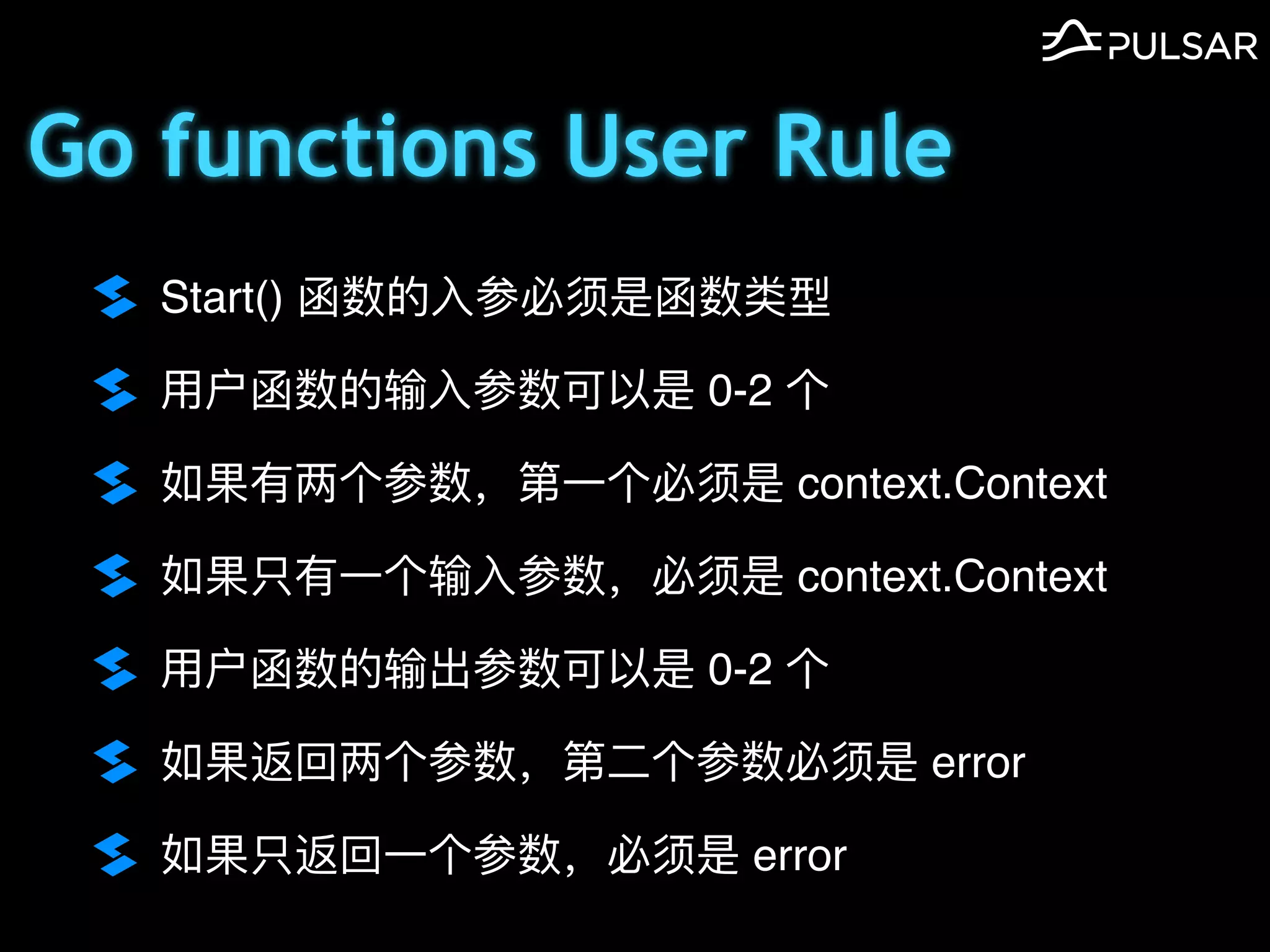 PULSAR

Go functions User Rule

Start() 函数的入参必须是函数类型

用户函数的输入参数可以是 0-2 个

如果有两个参数，第一个必须是 context.Context

如果只有一个输入参数，必须是 context.Context

用户函数的输出参数可以是 0-2 个

如果返回两个参数，第二个参数必须是 error

如果只返回一个参数，必须是 error